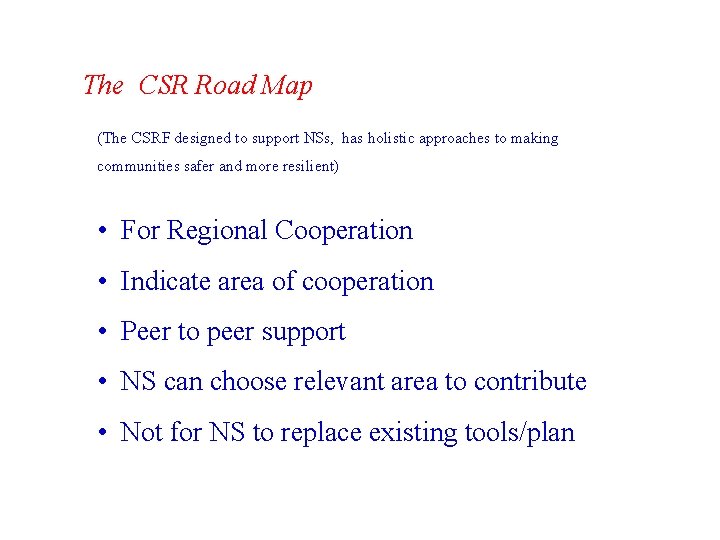 The CSR Road Map

(The CSRF designed to support NSs, has holistic approaches to making communities safer and more resilient)

• For Regional Cooperation
• Indicate area of cooperation
• Peer to peer support
• NS can choose relevant area to contribute
• Not for NS to replace existing tools/plan